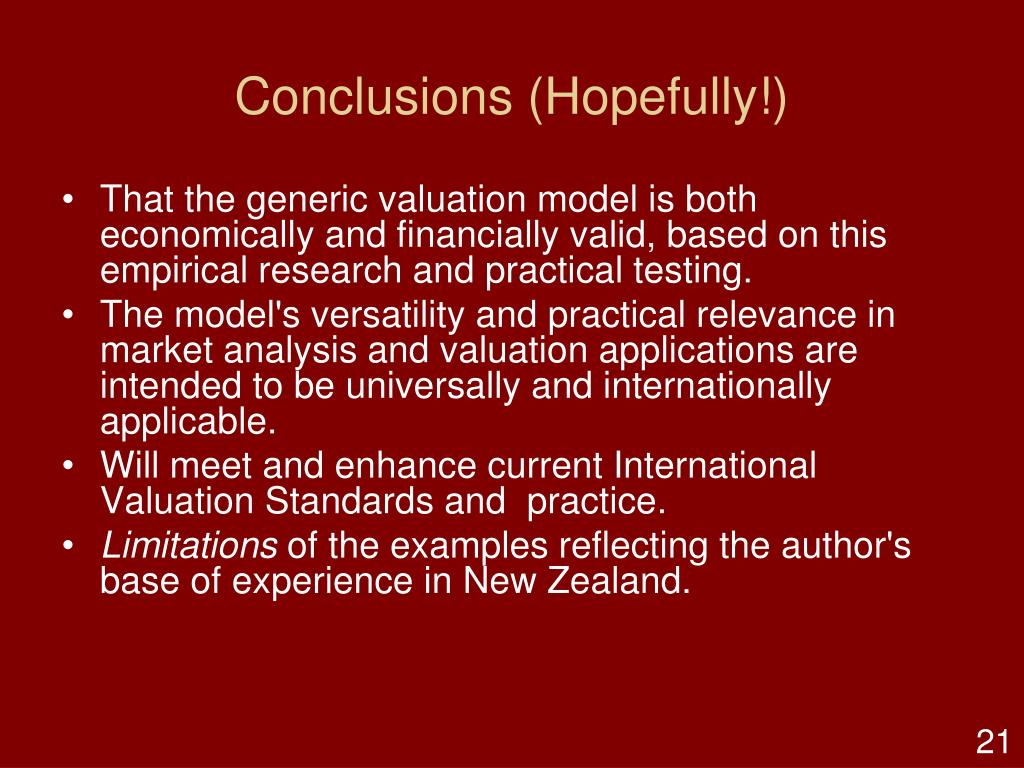 Conclusions (Hopefully!)

• That the generic valuation model is both economically and financially valid, based on this empirical research and practical testing.
• The model's versatility and practical relevance in market analysis and valuation applications are intended to be universally and internationally applicable.
• Will meet and enhance current International Valuation Standards and practice.
• Limitations of the examples reflecting the author's base of experience in New Zealand.

21